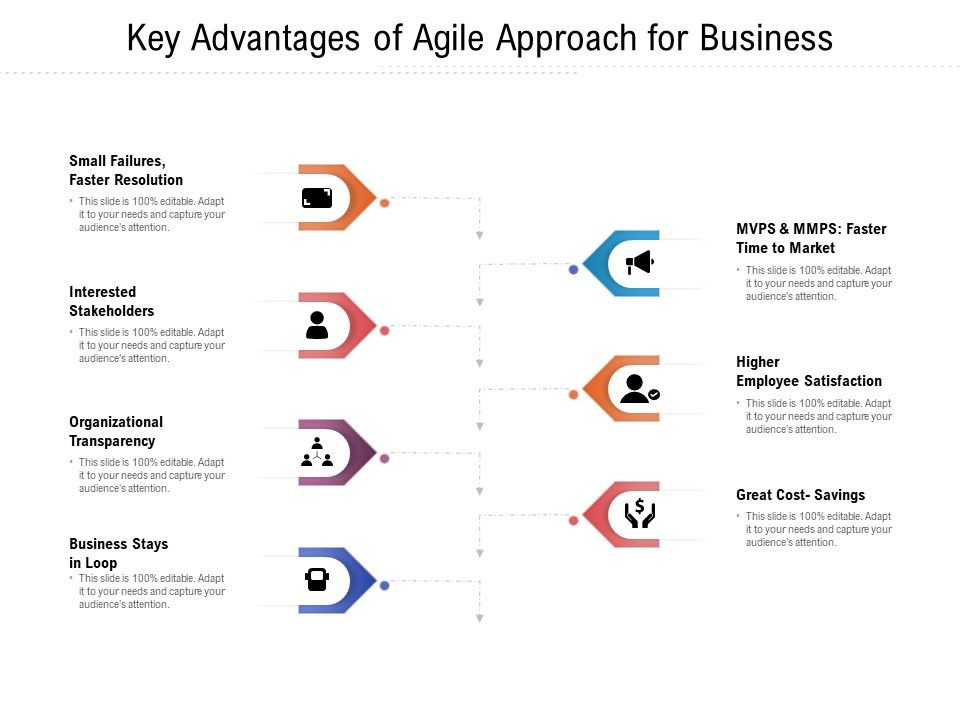 Key Advantages of Agile Approach for Business

Small Failures, Faster Resolution
• This slide is 100% editable. Adapt it to your needs and capture your audience's attention.

Interested Stakeholders
• This slide is 100% editable. Adapt it to your needs and capture your audience's attention.

Organizational Transparency
• This slide is 100% editable. Adapt it to your needs and capture your audience's attention.

Business Stays in Loop
• This slide is 100% editable. Adapt it to your needs and capture your audience's attention.

MVPS & MMPS: Faster Time to Market
• This slide is 100% editable. Adapt it to your needs and capture your audience's attention.

Higher Employee Satisfaction
• This slide is 100% editable. Adapt it to your needs and capture your audience's attention.

Great Cost- Savings
• This slide is 100% editable. Adapt it to your needs and capture your audience's attention.